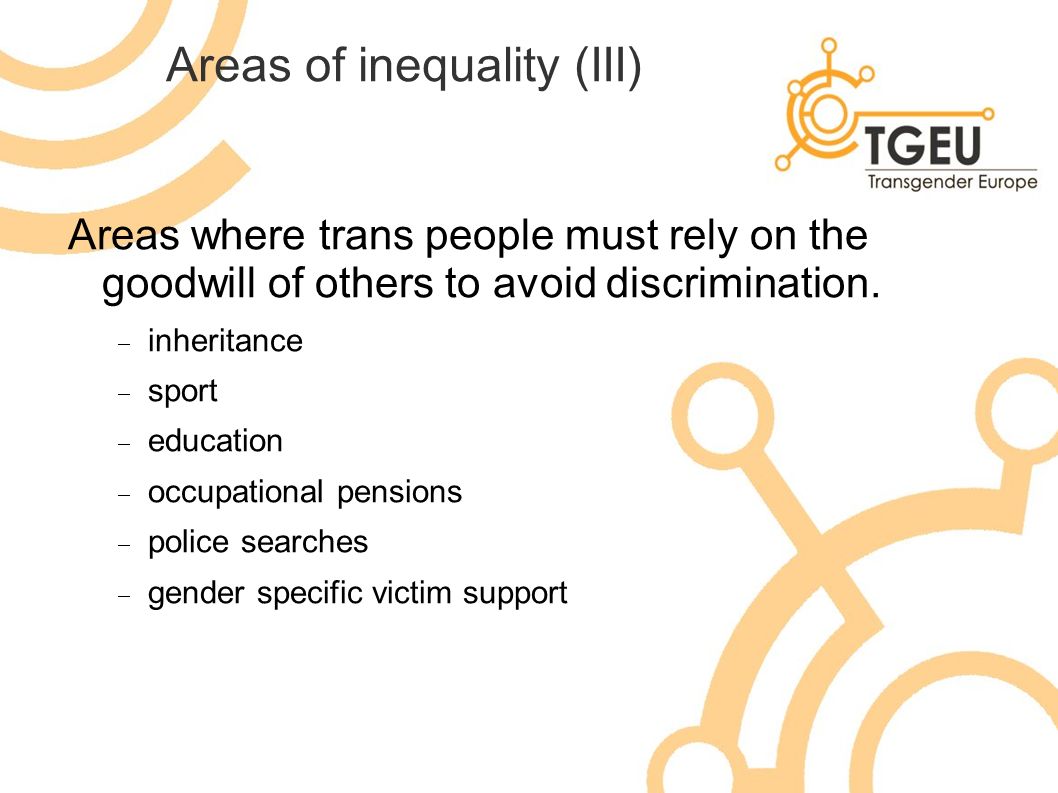 Areas of inequality (III)

TGEU
Transgender Europe

Areas where trans people must rely on the goodwill of others to avoid discrimination.

– inheritance
– sport
– education
– occupational pensions
– police searches
– gender specific victim support